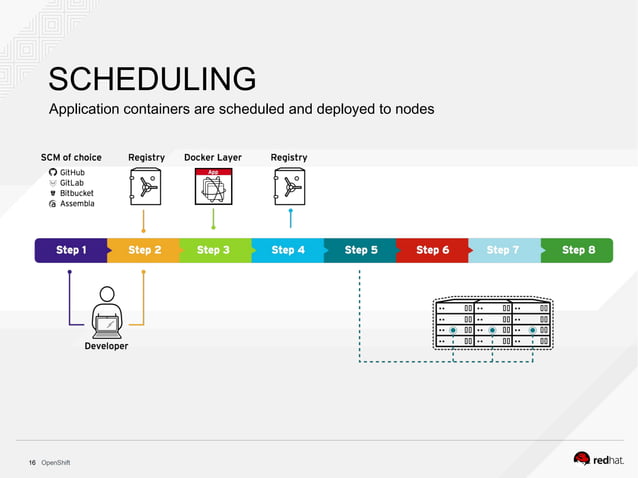 SCHEDULING
Application containers are scheduled and deployed to nodes

SCM of choice
GitHub
GitLab
Bitbucket
Assembla

Registry

Docker Layer
App

Registry

Step 1 Step 2 Step 3 Step 4 Step 5 Step 6 Step 7 Step 8

Developer

16 OpenShift

redhat.